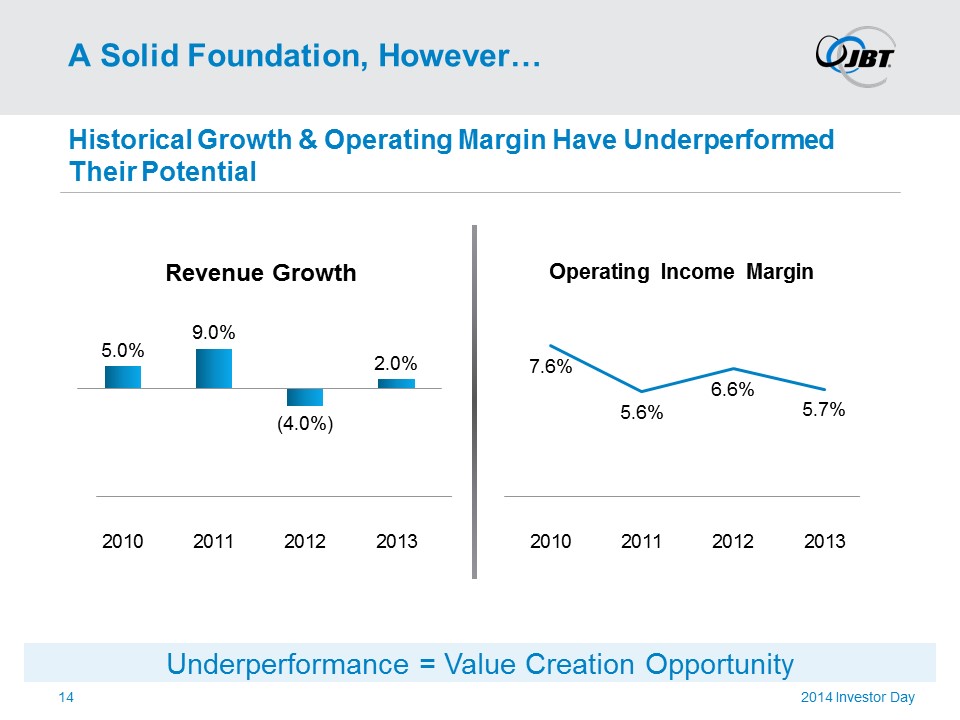 A Solid Foundation, However…

JBT

Historical Growth & Operating Margin Have Underperformed Their Potential

Revenue Growth

5.0%
9.0%
(4.0%)
2.0%

2010 2011 2012 2013

Operating Income Margin

7.6%
5.6%
6.6%
5.7%

2010 2011 2012 2013

Underperformance = Value Creation Opportunity

14

2014 Investor Day